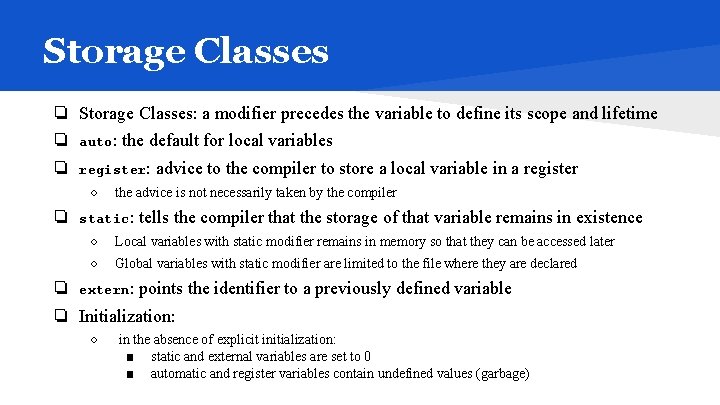 Storage Classes

❏ Storage Classes: a modifier precedes the variable to define its scope and lifetime
❏ auto: the default for local variables
❏ register: advice to the compiler to store a local variable in a register
  ○ the advice is not necessarily taken by the compiler
❏ static: tells the compiler that the storage of that variable remains in existence
  ○ Local variables with static modifier remains in memory so that they can be accessed later
  ○ Global variables with static modifier are limited to the file where they are declared
❏ extern: points the identifier to a previously defined variable
❏ Initialization:
  ○ in the absence of explicit initialization:
    ■ static and external variables are set to 0
    ■ automatic and register variables contain undefined values (garbage)